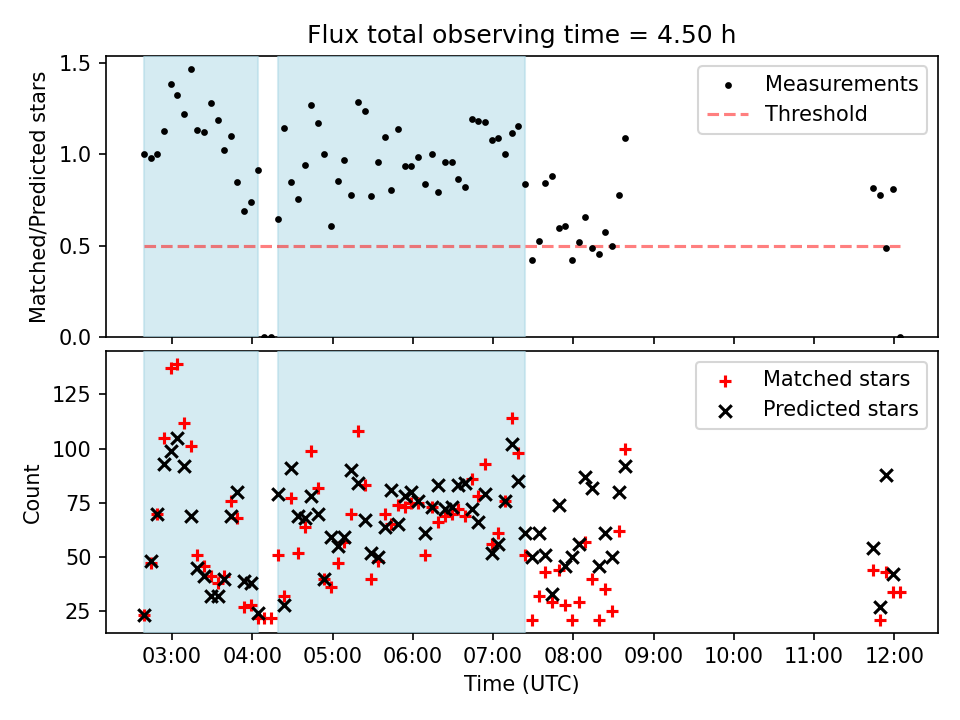 Flux total observing time = 4.50 h

Matched/Predicted stars

1.5
1.0
0.5
0.0

Measurements
Threshold

Count

125
100
75
50
25

Matched stars
Predicted stars

03:00 04:00 05:00 06:00 07:00 08:00 09:00 10:00 11:00 12:00

Time (UTC)